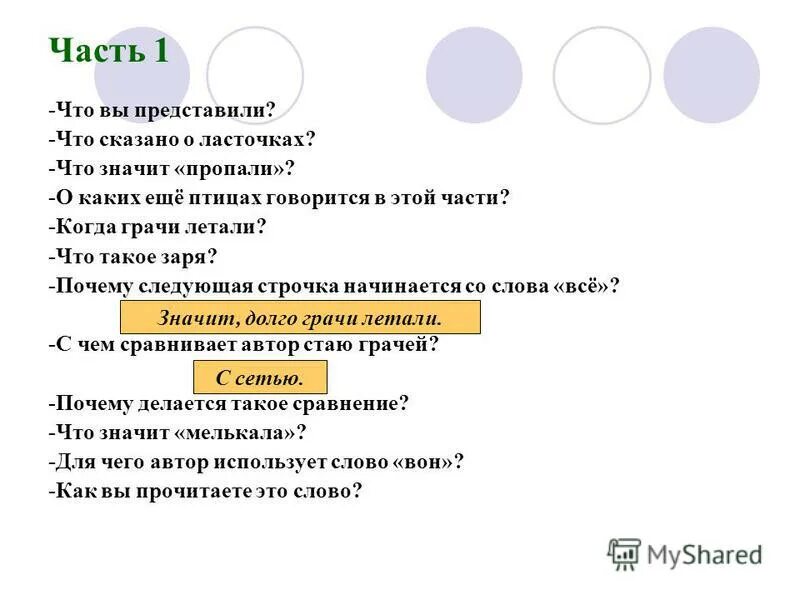 Часть 1

-Что вы представили?
-Что сказано о ласточках?
-Что значит «пропали»?
-О каких ещё птицах говорится в этой части?
-Когда грачи летали?
-Что такое заря?
-Почему следующая строчка начинается со слова «всё»?

Значит, долго грачи летали.

-С чем сравнивает автор стаю грачей?

С сетью.

-Почему делается такое сравнение?
-Что значит «мелькала»?
-Для чего автор использует слово «вон»?
-Как вы прочитаете это слово?

MyShared